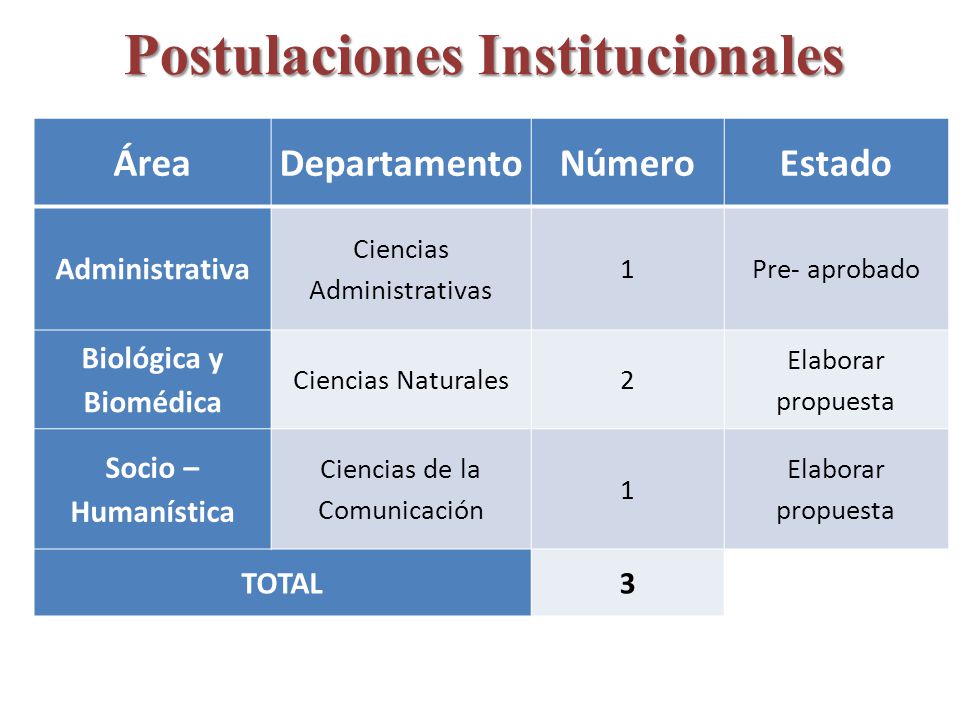 Postulaciones Institucionales

| Área | Departamento | Número | Estado |
|---|---|---|---|
| Administrativa | Ciencias Administrativas | 1 | Pre- aprobado |
| Biológica y Biomédica | Ciencias Naturales | 2 | Elaborar propuesta |
| Socio – Humanística | Ciencias de la Comunicación | 1 | Elaborar propuesta |
| TOTAL | | 3 | |